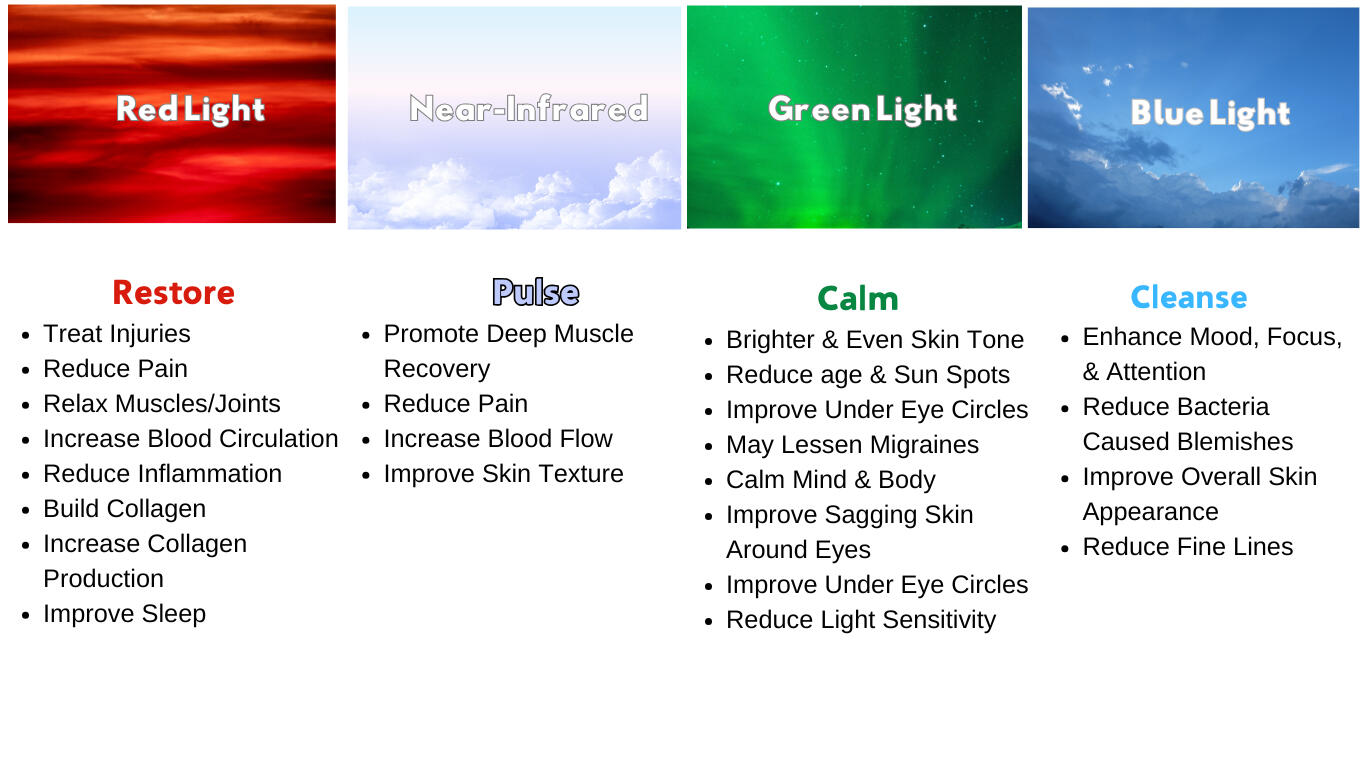 Red Light

Restore
- Treat Injuries
- Reduce Pain
- Relax Muscles/Joints
- Increase Blood Circulation
- Reduce Inflammation
- Build Collagen
- Increase Collagen Production
- Improve Sleep

Near-Infrared

Pulse
- Promote Deep Muscle Recovery
- Reduce Pain
- Increase Blood Flow
- Improve Skin Texture

Green Light

Calm
- Brighter & Even Skin Tone
- Reduce age & Sun Spots
- Improve Under Eye Circles
- May Lessen Migraines
- Calm Mind & Body
- Improve Sagging Skin Around Eyes
- Improve Under Eye Circles
- Reduce Light Sensitivity

Blue Light

Cleanse
- Enhance Mood, Focus, & Attention
- Reduce Bacteria Caused Blemishes
- Improve Overall Skin Appearance
- Reduce Fine Lines